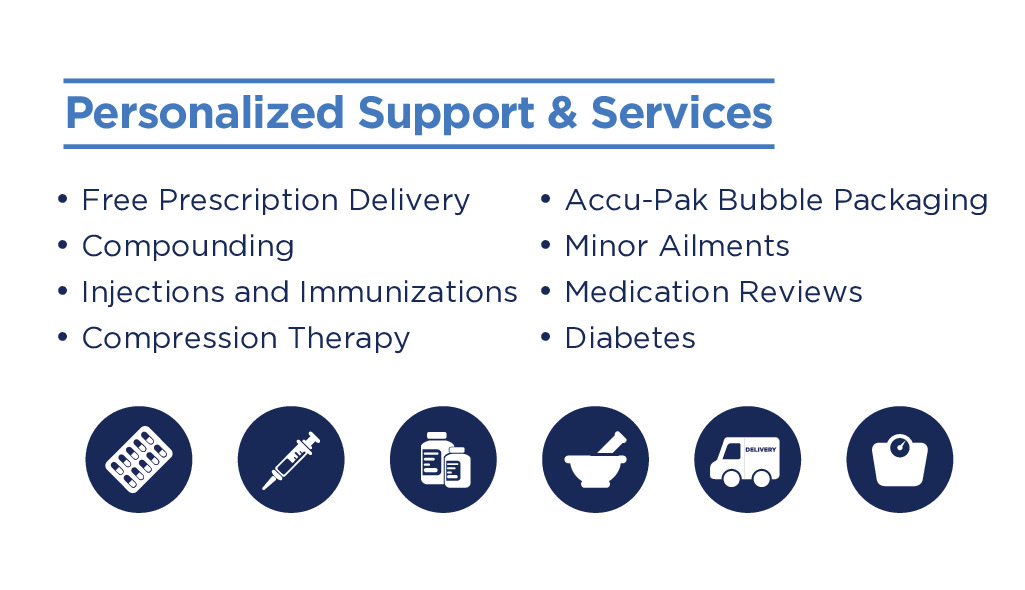 Personalized Support & Services

• Free Prescription Delivery
• Compounding
• Injections and Immunizations
• Compression Therapy

• Accu-Pak Bubble Packaging
• Minor Ailments
• Medication Reviews
• Diabetes

DELIVERY